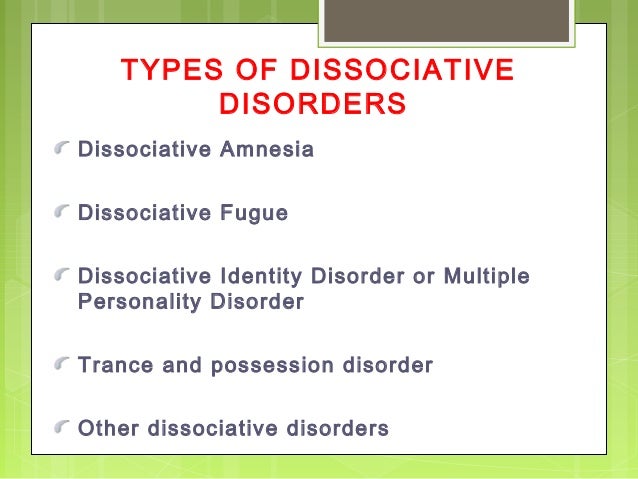 TYPES OF DISSOCIATIVE DISORDERS

Dissociative Amnesia

Dissociative Fugue

Dissociative Identity Disorder or Multiple Personality Disorder

Trance and possession disorder

Other dissociative disorders